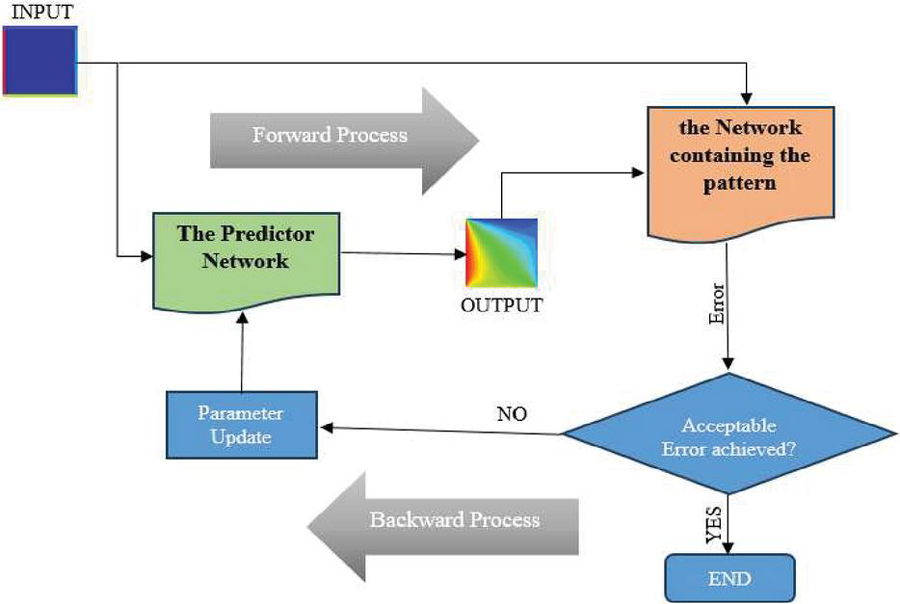 INPUT

Forward Process

the Network containing the pattern

The Predictor Network

OUTPUT

Error

Parameter Update

NO

Acceptable Error achieved?

Backward Process

YES

END